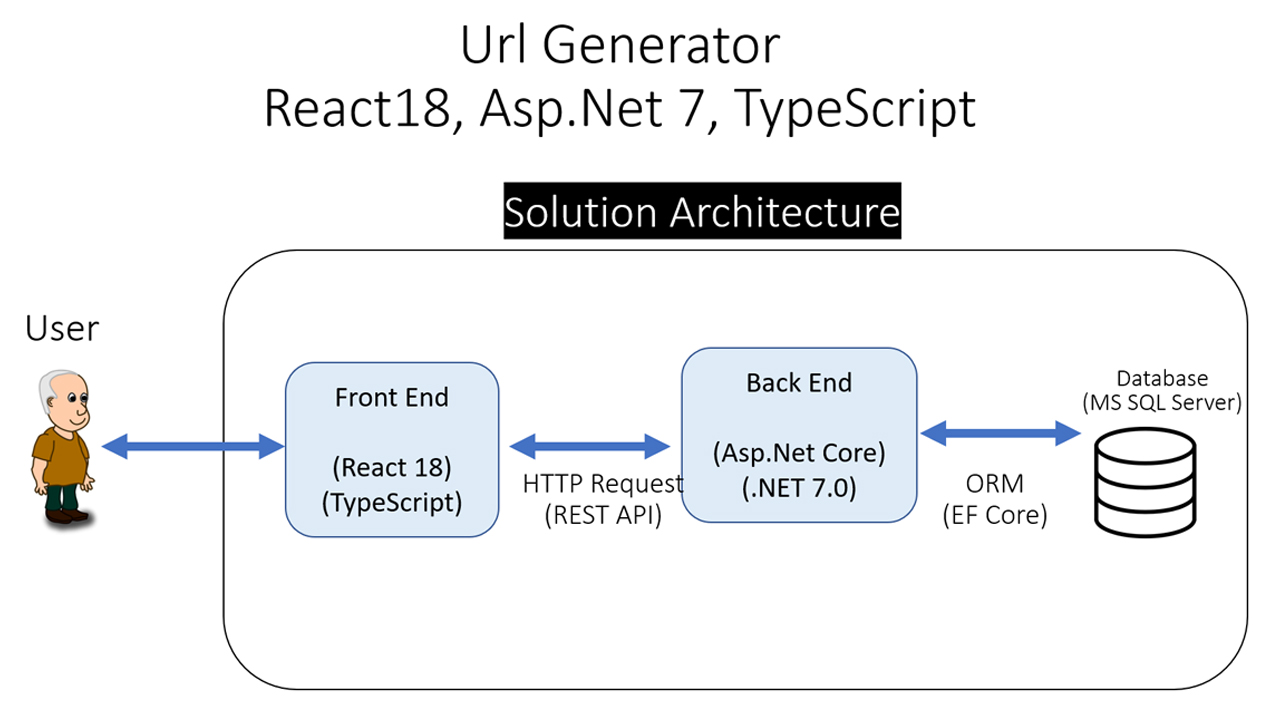 Url Generator
React18, Asp.Net 7, TypeScript

Solution Architecture

User

Front End

(React 18)
(TypeScript)

HTTP Request
(REST API)

Back End

(Asp.Net Core)
(.NET 7.0)

ORM
(EF Core)

Database
(MS SQL Server)